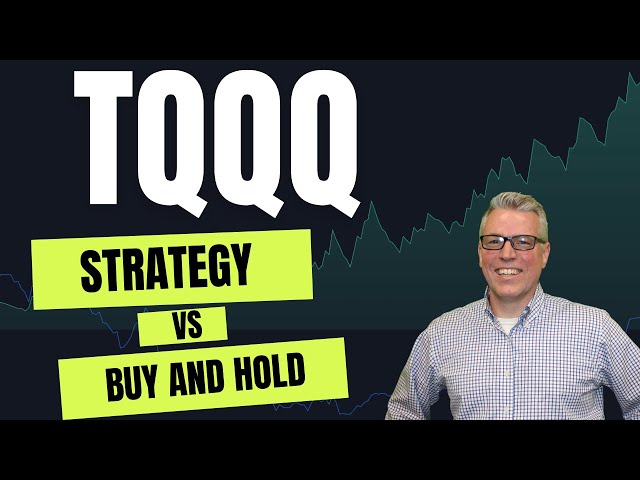 TQQQ

STRATEGY

VS

BUY AND HOLD